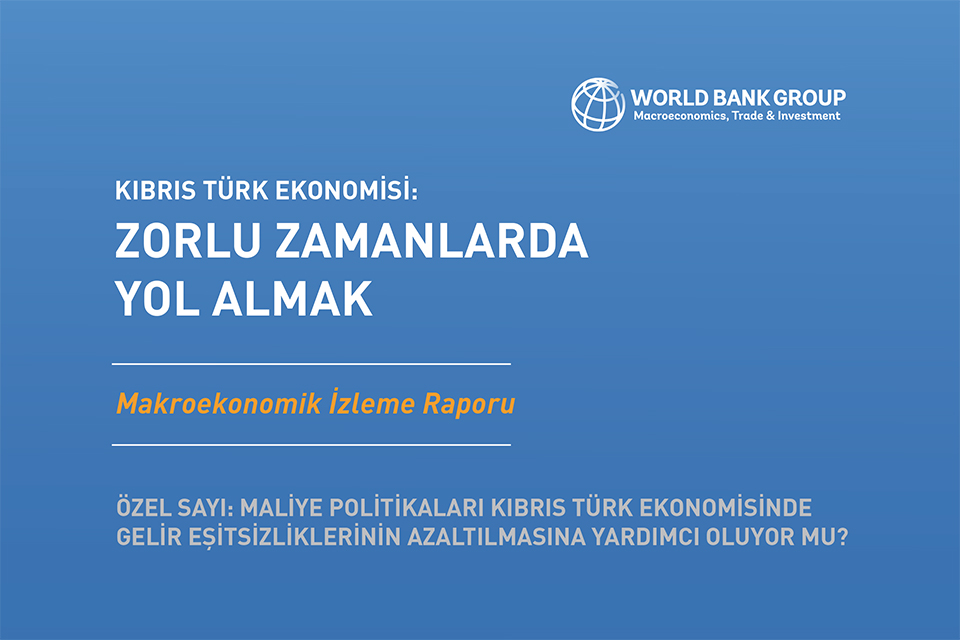 WORLD BANK GROUP
Macroeconomics, Trade & Investment

KIBRIS TÜRK EKONOMİSİ:
ZORLU ZAMANLARDA YOL ALMAK

Makroekonomik İzleme Raporu

ÖZEL SAYI: MALİYE POLİTİKALARI KIBRIS TÜRK EKONOMİSİNDE GELİR EŞİTSİZLİKLERİNİN AZALTILMASINA YARDIMCI OLUYOR MU?